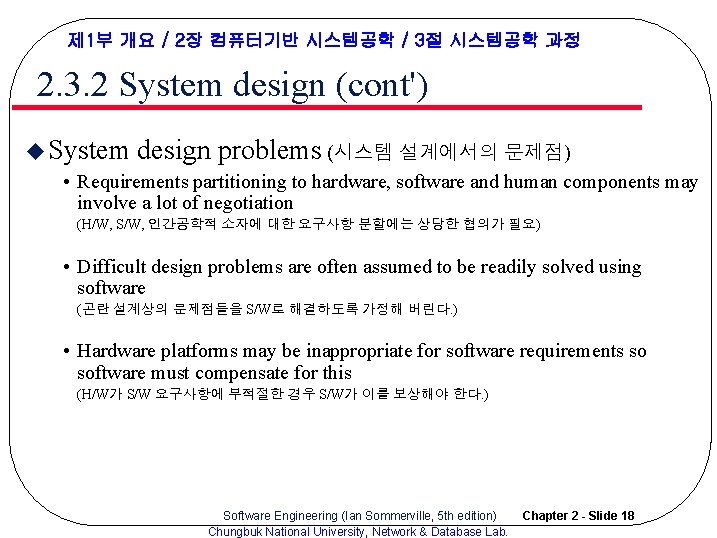 제1부 개요 / 2장 컴퓨터기반 시스템공학 / 3절 시스템공학 과정

2.3.2 System design (cont')

◆ System design problems (시스템 설계에서의 문제점)

• Requirements partitioning to hardware, software and human components may involve a lot of negotiation
(H/W, S/W, 인간공학적 소자에 대한 요구사항 분할에는 상당한 협의가 필요)

• Difficult design problems are often assumed to be readily solved using software
(곤란 설계상의 문제점들을 S/W로 해결하도록 가정해 버린다.)

• Hardware platforms may be inappropriate for software requirements so software must compensate for this
(H/W가 S/W 요구사항에 부적절한 경우 S/W가 이를 보상해야 한다.)

Software Engineering (Ian Sommerville, 5th edition) Chapter 2 - Slide 18
Chungbuk National University, Network & Database Lab.